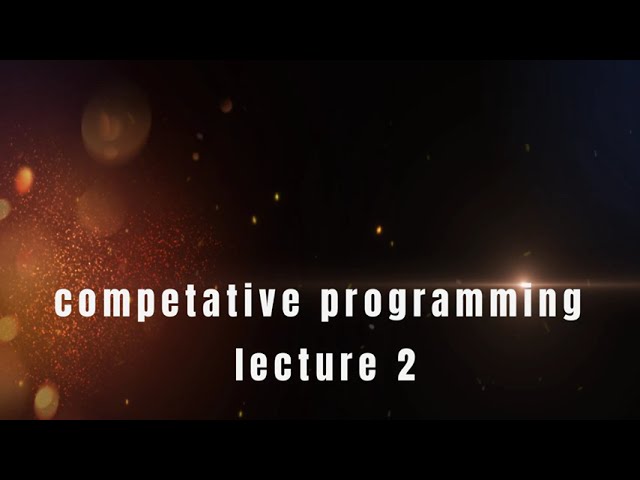 competative programming
lecture 2